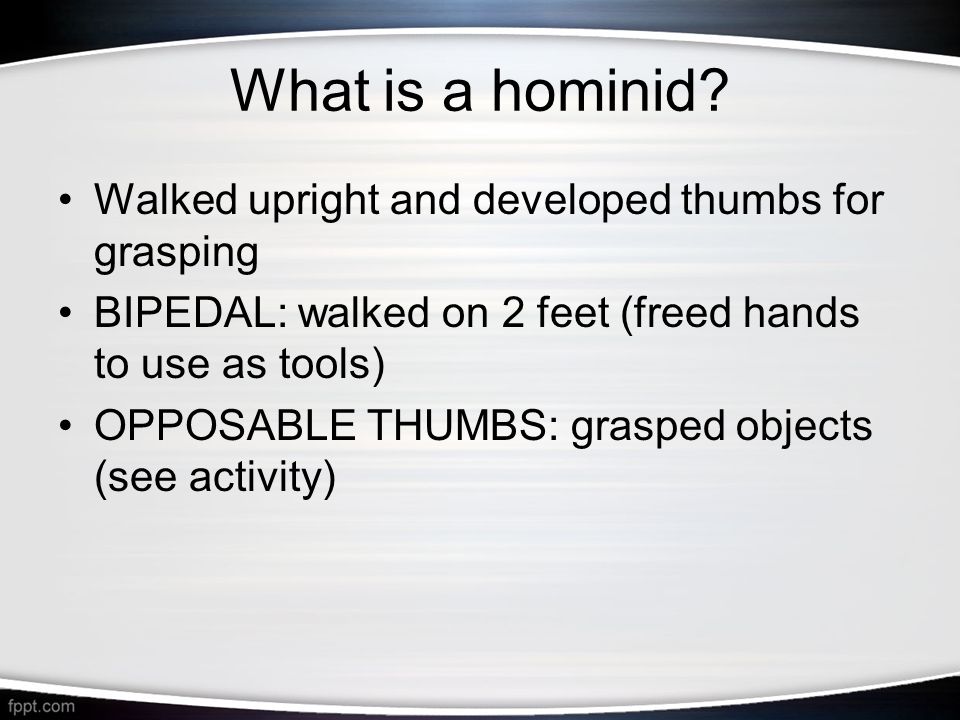 What is a hominid?

• Walked upright and developed thumbs for grasping
• BIPEDAL: walked on 2 feet (freed hands to use as tools)
• OPPOSABLE THUMBS: grasped objects (see activity)

fppt.com